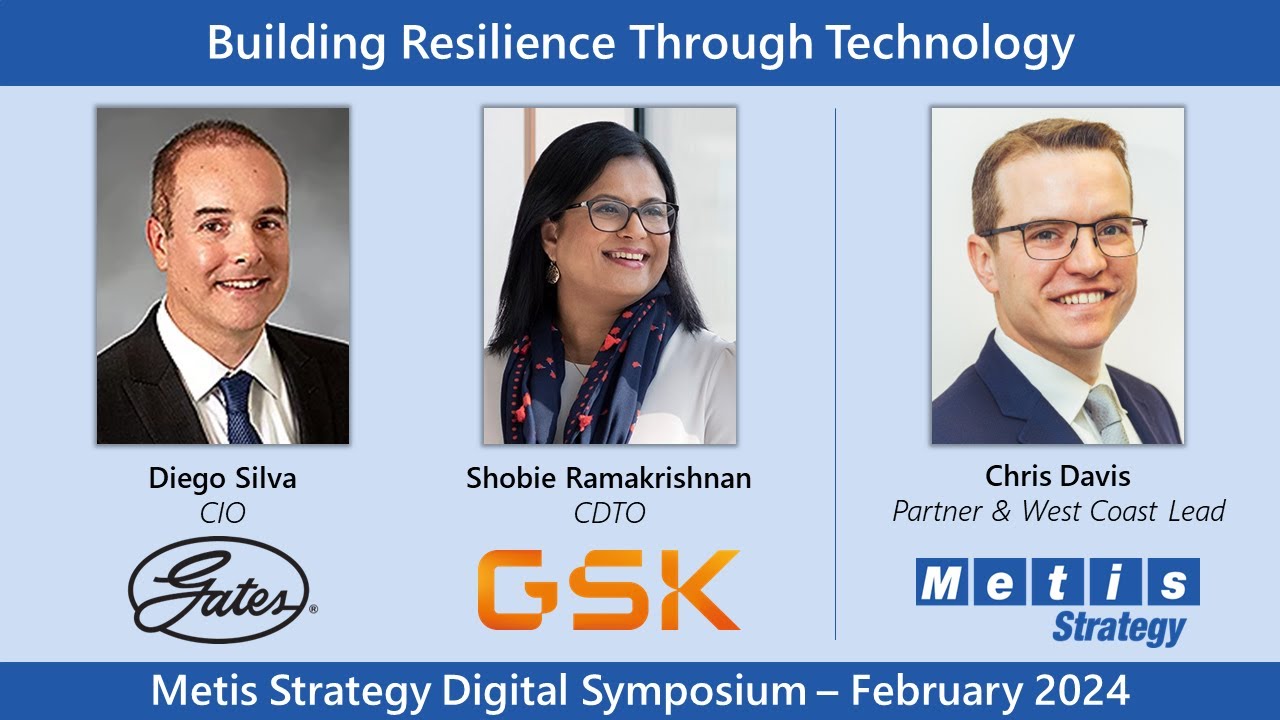 Building Resilience Through Technology

Diego Silva
CIO

Gates®

Shobie Ramakrishnan
CDTO

GSK

Chris Davis
Partner & West Coast Lead

Metis
Strategy

Metis Strategy Digital Symposium – February 2024